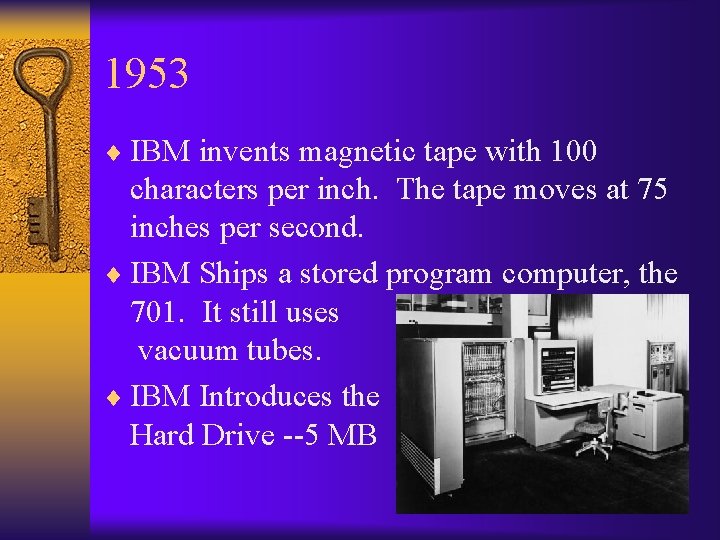 1953

♦ IBM invents magnetic tape with 100 characters per inch.  The tape moves at 75 inches per second.

♦ IBM Ships a stored program computer, the 701.  It still uses vacuum tubes.

♦ IBM Introduces the Hard Drive --5 MB